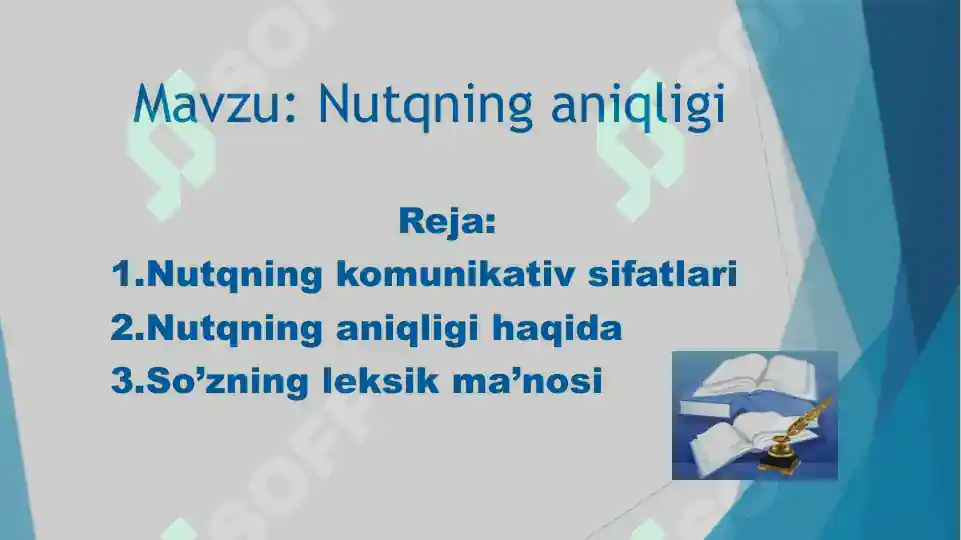 Mavzu: Nutqning aniqligi

Reja:
1.Nutqning komunikativ sifatlari
2.Nutqning aniqligi haqida
3.So’zning leksik ma’nosi